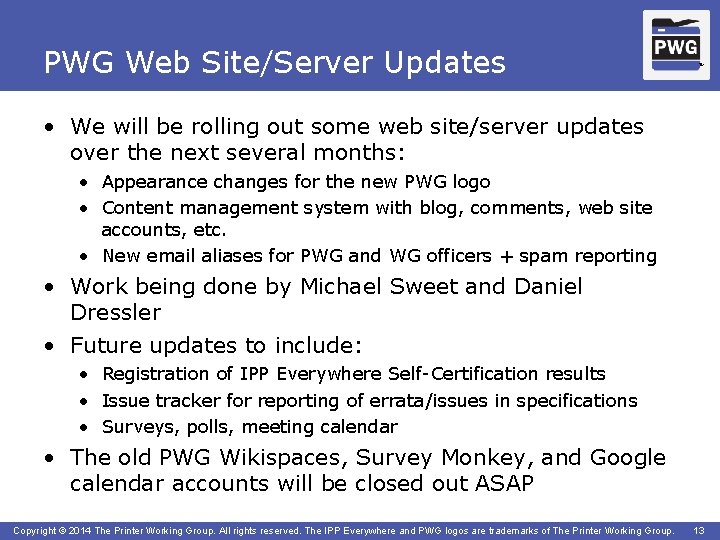 PWG Web Site/Server Updates

PWG

• We will be rolling out some web site/server updates over the next several months:
  • Appearance changes for the new PWG logo
  • Content management system with blog, comments, web site accounts, etc.
  • New email aliases for PWG and WG officers + spam reporting
• Work being done by Michael Sweet and Daniel Dressler
• Future updates to include:
  • Registration of IPP Everywhere Self-Certification results
  • Issue tracker for reporting of errata/issues in specifications
  • Surveys, polls, meeting calendar
• The old PWG Wikispaces, Survey Monkey, and Google calendar accounts will be closed out ASAP

Copyright © 2014 The Printer Working Group. All rights reserved. The IPP Everywhere and PWG logos are trademarks of The Printer Working Group. 13